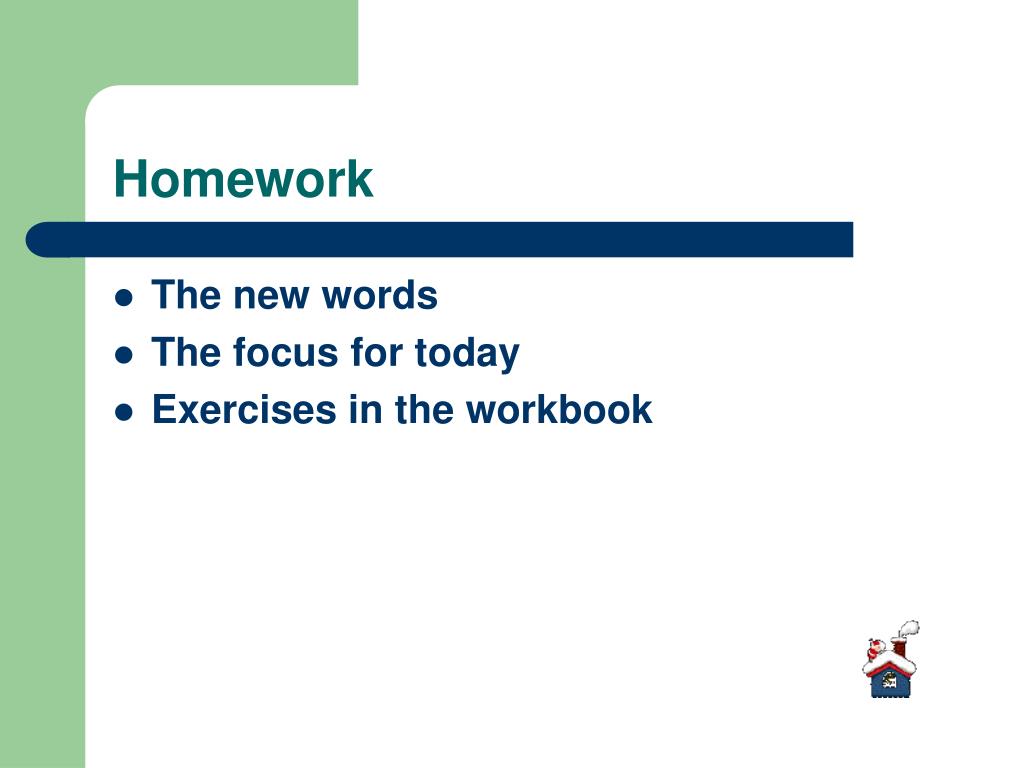 Homework

- The new words
- The focus for today
- Exercises in the workbook